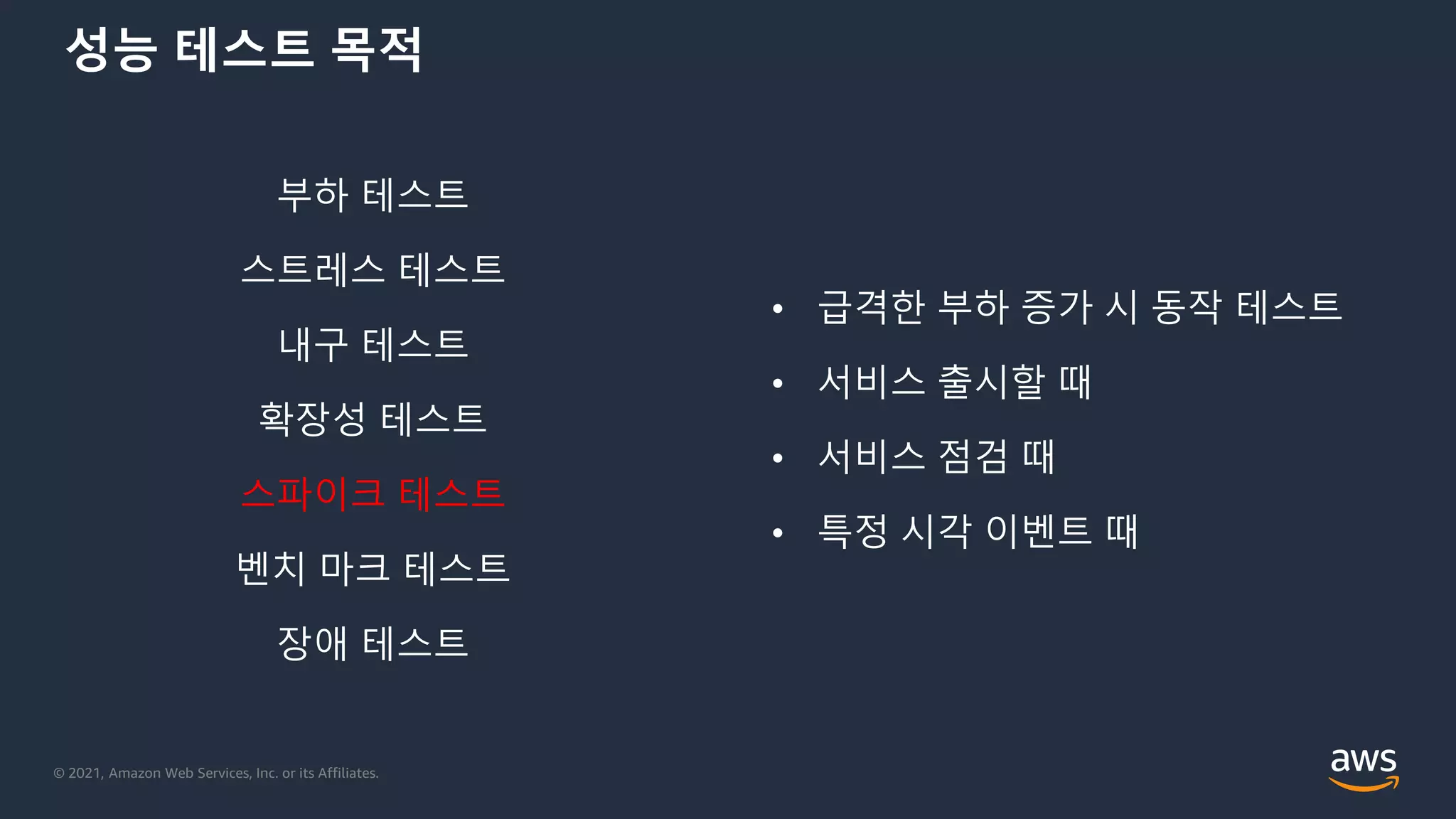 성능 테스트 목적

부하 테스트

스트레스 테스트

내구 테스트

확장성 테스트

스파이크 테스트

벤치 마크 테스트

장애 테스트

• 급격한 부하 증가 시 동작 테스트
• 서비스 출시할 때
• 서비스 점검 때
• 특정 시각 이벤트 때

© 2021, Amazon Web Services, Inc. or its Affiliates.

aws